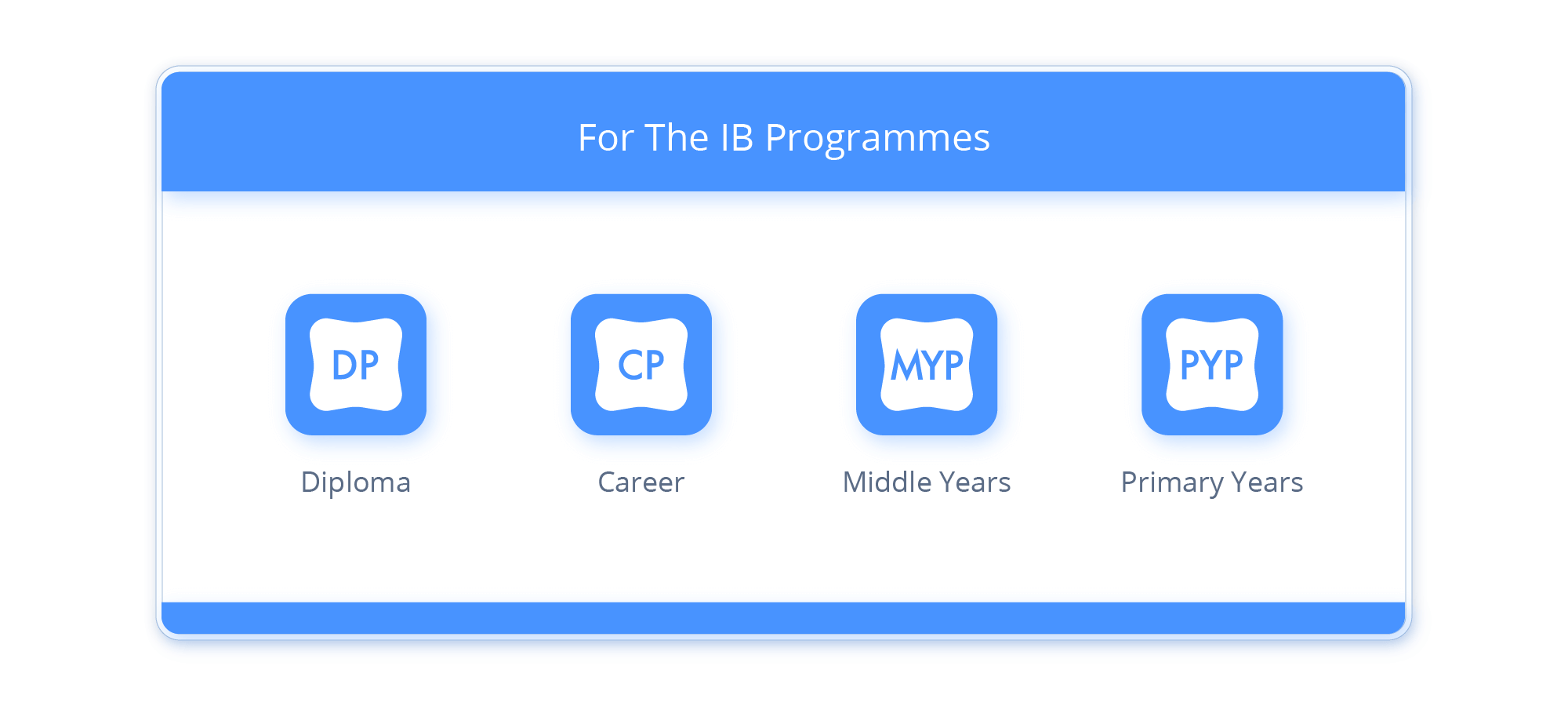 For The IB Programmes

DP
Diploma

CP
Career

MYP
Middle Years

PYP
Primary Years